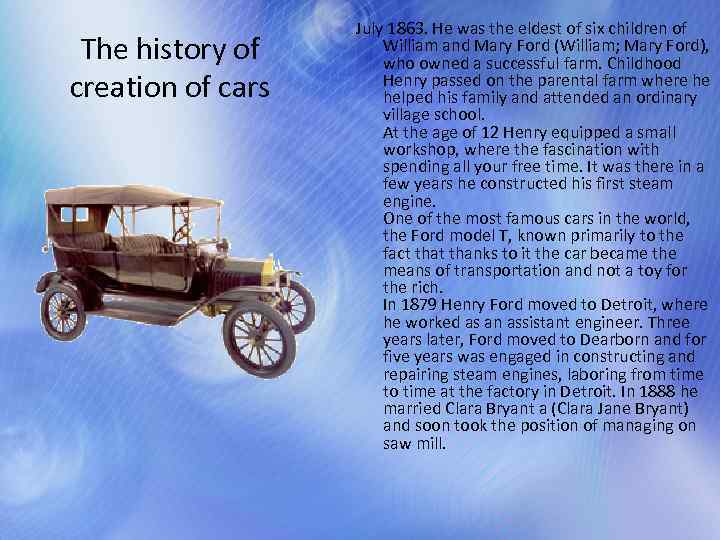 The history of creation of cars

July 1863. He was the eldest of six children of William and Mary Ford (William; Mary Ford), who owned a successful farm. Childhood Henry passed on the parental farm where he helped his family and attended an ordinary village school.
At the age of 12 Henry equipped a small workshop, where the fascination with spending all your free time. It was there in a few years he constructed his first steam engine.
One of the most famous cars in the world, the Ford model T, known primarily to the fact that thanks to it the car became the means of transportation and not a toy for the rich.
In 1879 Henry Ford moved to Detroit, where he worked as an assistant engineer. Three years later, Ford moved to Dearborn and for five years was engaged in constructing and repairing steam engines, laboring from time to time at the factory in Detroit. In 1888 he married Clara Bryant a (Clara Jane Bryant) and soon took the position of managing on saw mill.